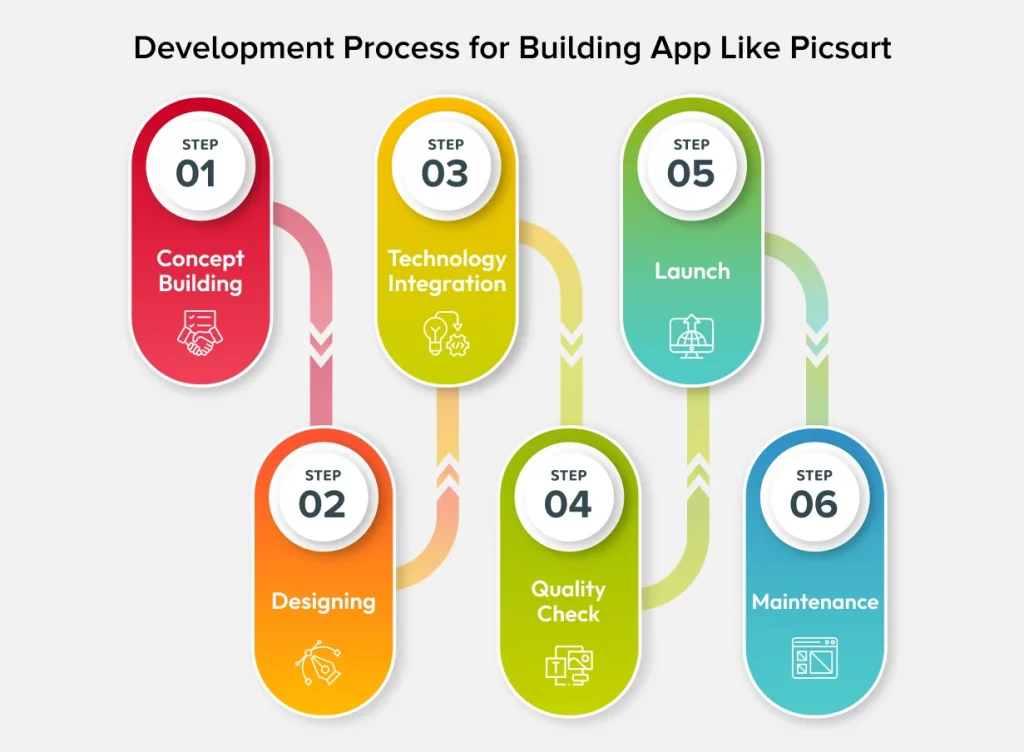 Development Process for Building App Like Picsart

STEP
01
Concept Building

STEP
02
Designing

STEP
03
Technology Integration

STEP
04
Quality Check

STEP
05
Launch

STEP
06
Maintenance